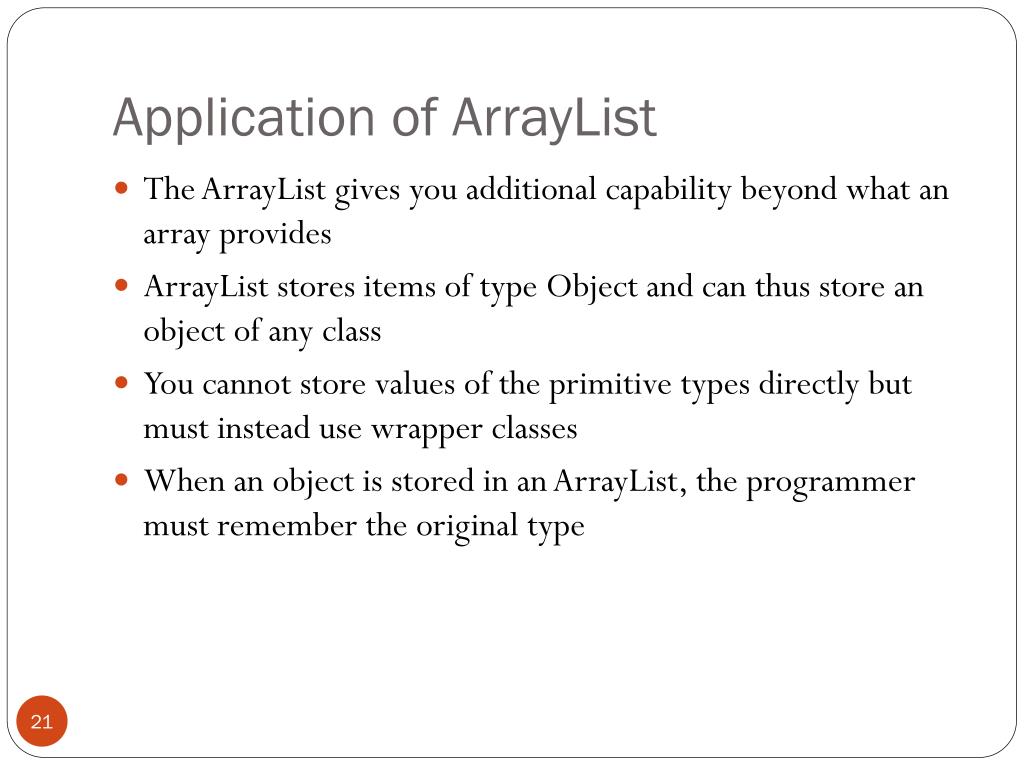 Application of ArrayList

- The ArrayList gives you additional capability beyond what an array provides
- ArrayList stores items of type Object and can thus store an object of any class
- You cannot store values of the primitive types directly but must instead use wrapper classes
- When an object is stored in an ArrayList, the programmer must remember the original type

21